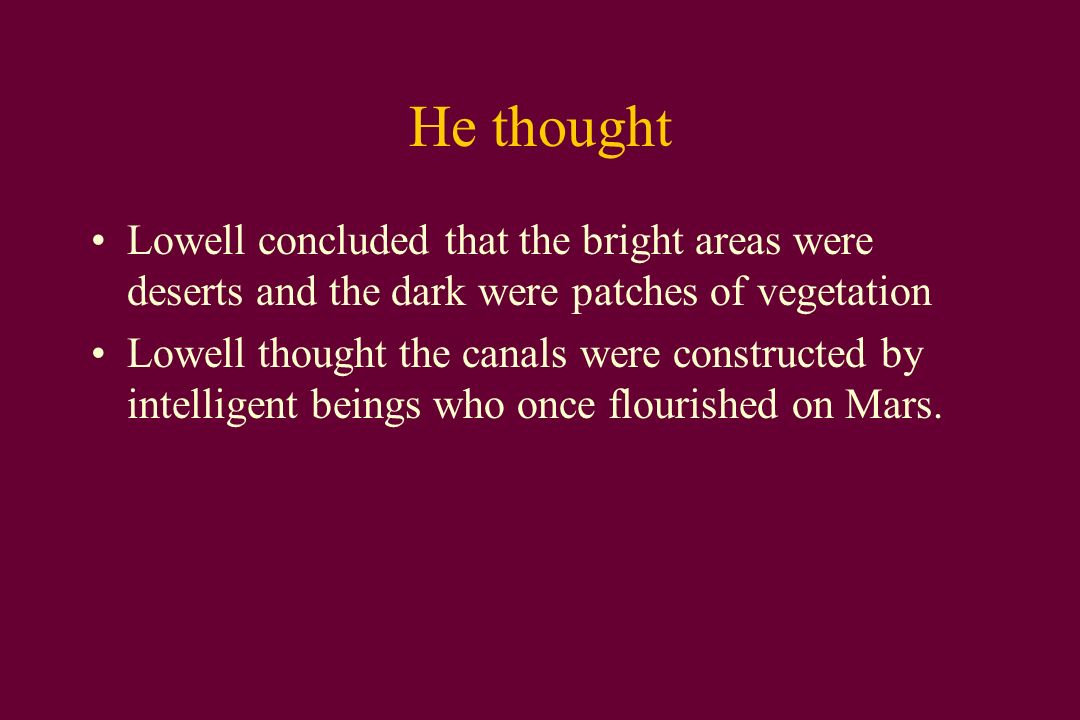 He thought

• Lowell concluded that the bright areas were deserts and the dark were patches of vegetation

• Lowell thought the canals were constructed by intelligent beings who once flourished on Mars.